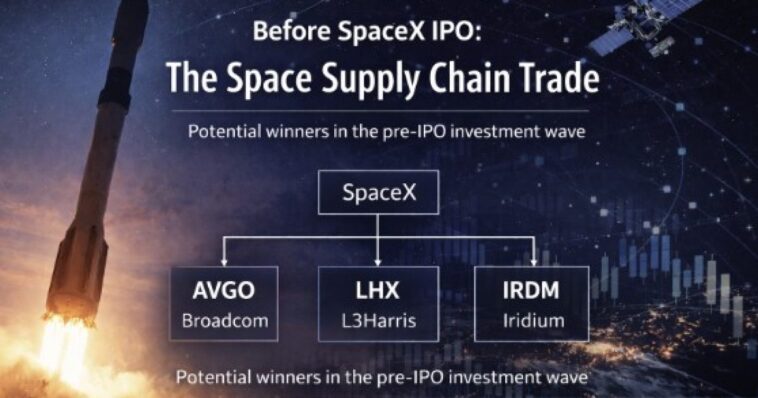 Before SpaceX IPO:
The Space Supply Chain Trade

Potential winners in the pre-IPO investment wave

SpaceX

AVGO
Broadcom

LHX
L3Harris

IRDM
Iridium

Potential winners in the pre-IPO investment wave